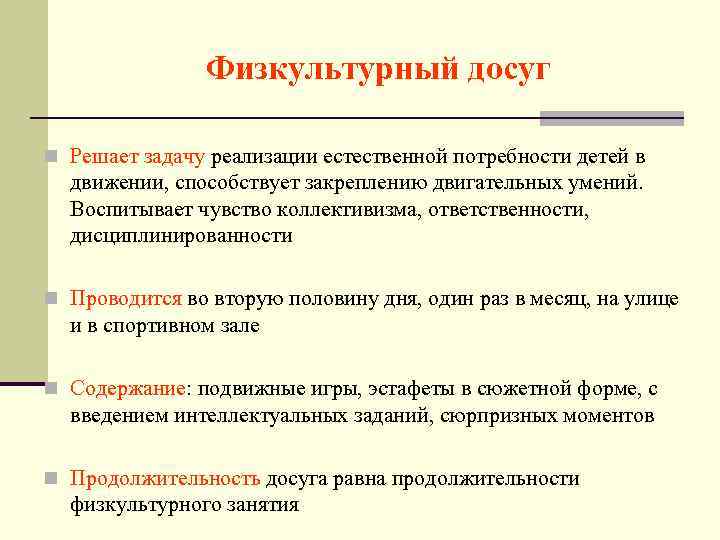 Физкультурный досуг

Решает задачу реализации естественной потребности детей в движении, способствует закреплению двигательных умений. Воспитывает чувство коллективизма, ответственности, дисциплинированности

Проводится во вторую половину дня, один раз в месяц, на улице и в спортивном зале

Содержание: подвижные игры, эстафеты в сюжетной форме, с введением интеллектуальных заданий, сюрпризных моментов

Продолжительность досуга равна продолжительности физкультурного занятия